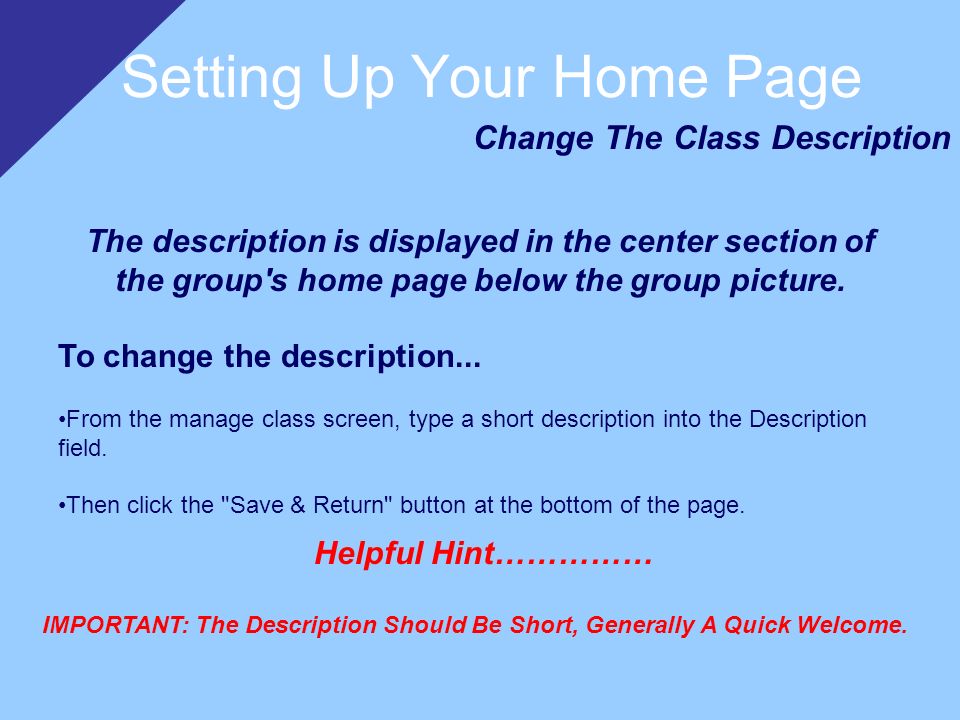 Setting Up Your Home Page

Change The Class Description

The description is displayed in the center section of the group's home page below the group picture.

To change the description...

•From the manage class screen, type a short description into the Description field.

•Then click the "Save & Return" button at the bottom of the page.

Helpful Hint……………

IMPORTANT: The Description Should Be Short, Generally A Quick Welcome.